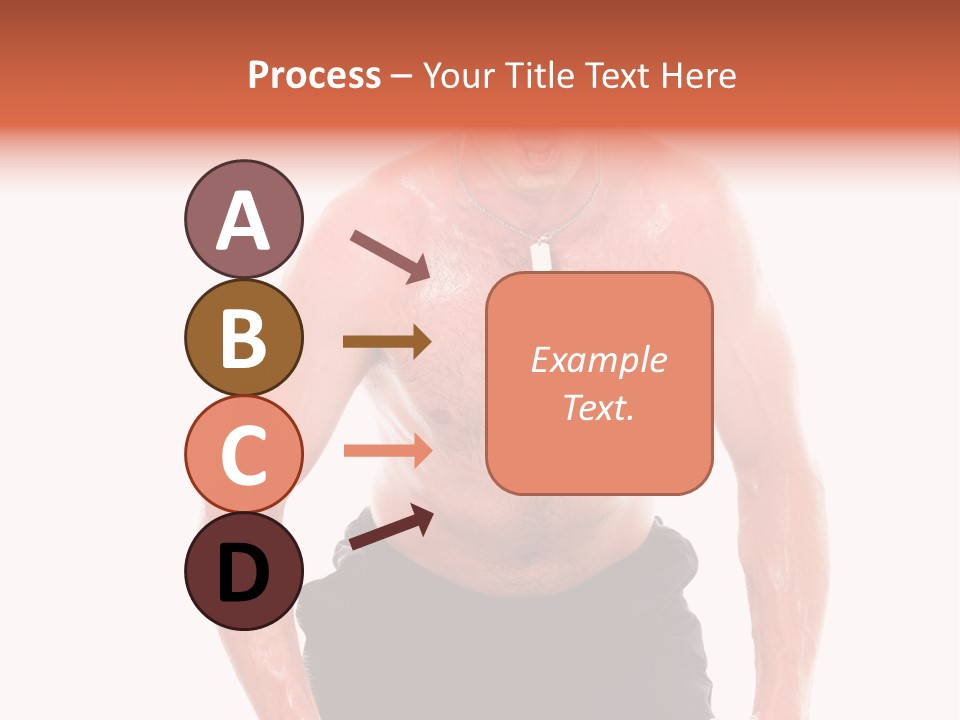 Process – Your Title Text Here

A

B

C

D

Example Text.